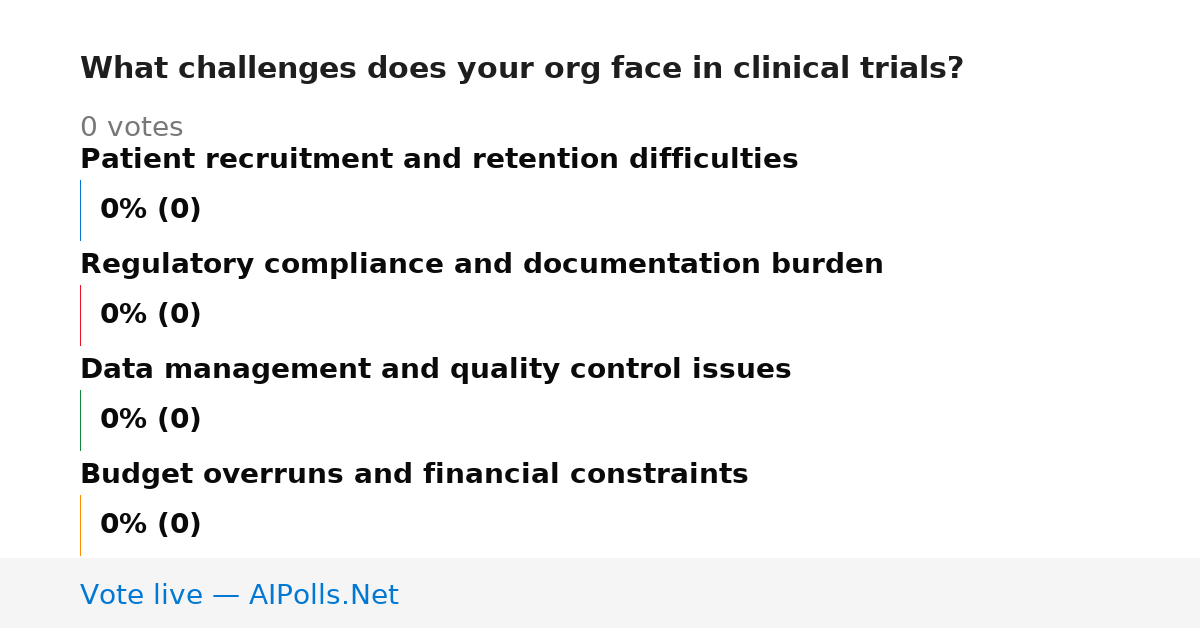 What challenges does your org face in clinical trials?

0 votes

Patient recruitment and retention difficulties

0% (0)

Regulatory compliance and documentation burden

0% (0)

Data management and quality control issues

0% (0)

Budget overruns and financial constraints

0% (0)

Vote live — AIPolls.Net